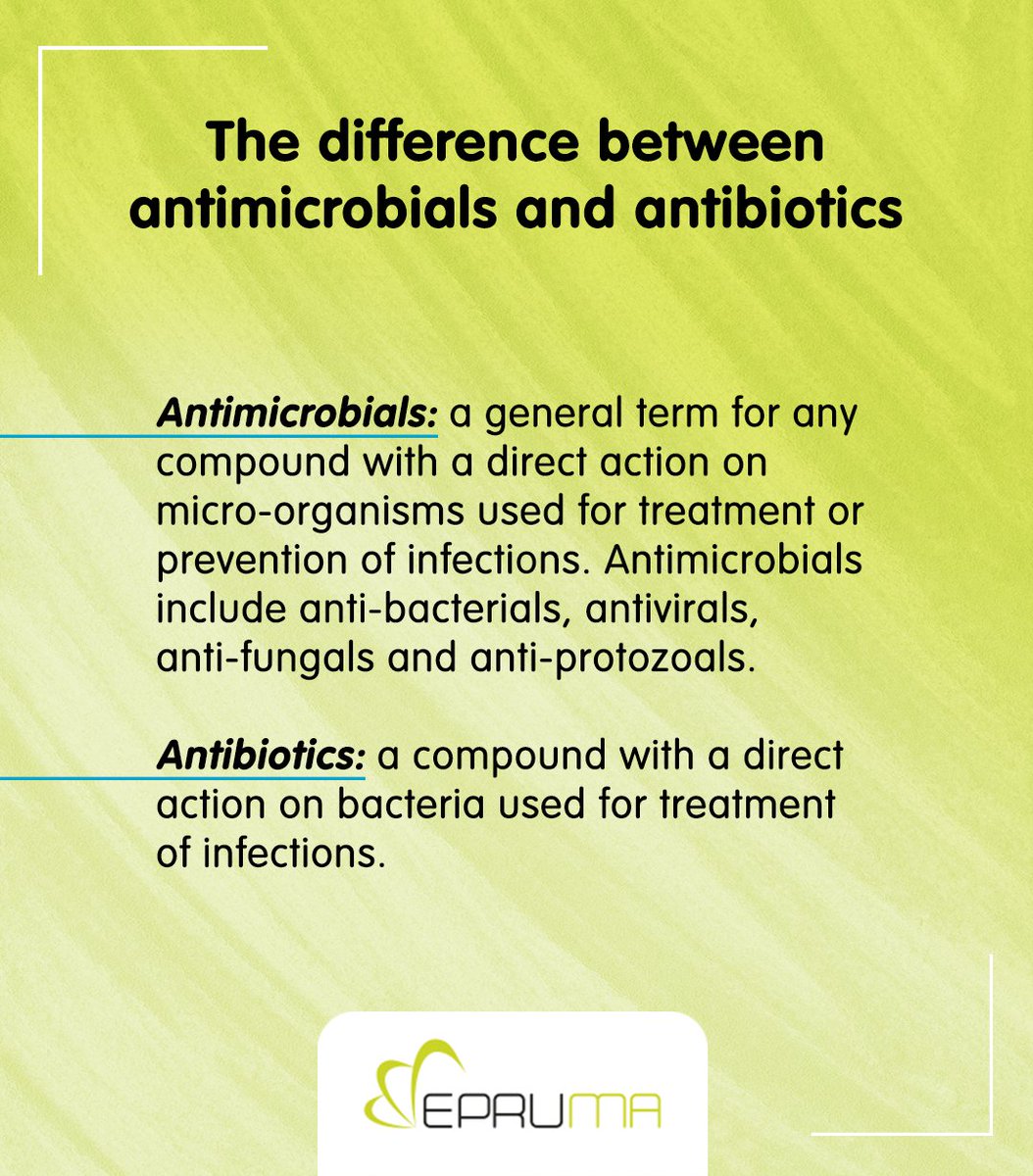 The difference between antimicrobials and antibiotics

Antimicrobials: a general term for any compound with a direct action on micro-organisms used for treatment or prevention of infections. Antimicrobials include anti-bacterials, antivirals, anti-fungals and anti-protozoals.

Antibiotics: a compound with a direct action on bacteria used for treatment of infections.

EPRUMA